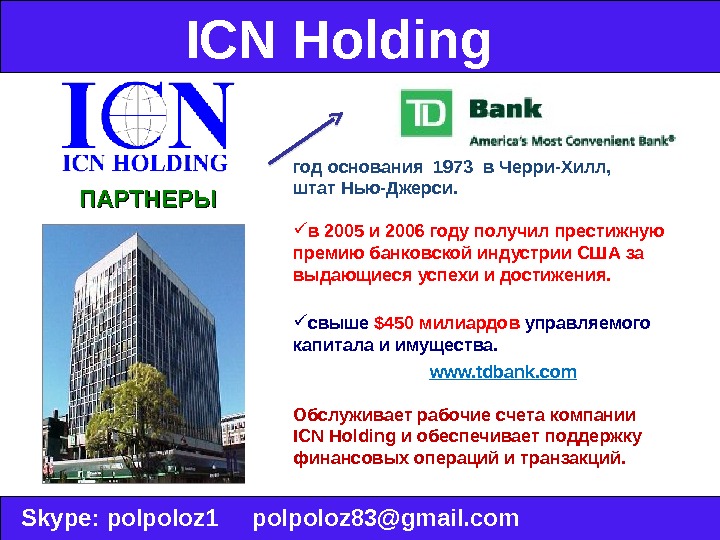 ICN Holding

ICN
ICN HOLDING

ПАРТНЕРЫ

TD Bank
America's Most Convenient Bank®

год основания 1973 в Черри-Хилл, штат Нью-Джерси.

✓в 2005 и 2006 году получил престижную премию банковской индустрии США за выдающиеся успехи и достижения.

✓свыше $450 милиардов управляемого капитала и имущества.

www.tdbank.com

Обслуживает рабочие счета компании ICN Holding и обеспечивает поддержку финансовых операций и транзакций.

Skype: polpoloz1 polpoloz83@gmail.com